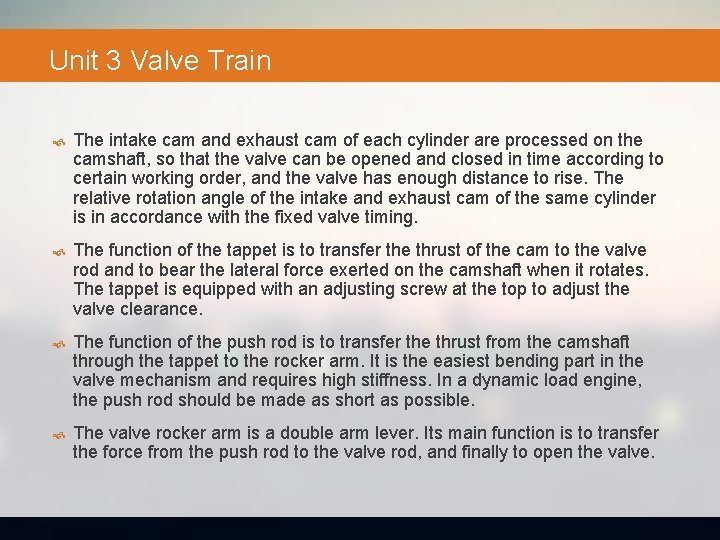 Unit 3 Valve Train

The intake cam and exhaust cam of each cylinder are processed on the camshaft, so that the valve can be opened and closed in time according to certain working order, and the valve has enough distance to rise. The relative rotation angle of the intake and exhaust cam of the same cylinder is in accordance with the fixed valve timing.

The function of the tappet is to transfer the thrust of the cam to the valve rod and to bear the lateral force exerted on the camshaft when it rotates. The tappet is equipped with an adjusting screw at the top to adjust the valve clearance.

The function of the push rod is to transfer the thrust from the camshaft through the tappet to the rocker arm. It is the easiest bending part in the valve mechanism and requires high stiffness. In a dynamic load engine, the push rod should be made as short as possible.

The valve rocker arm is a double arm lever. Its main function is to transfer the force from the push rod to the valve rod, and finally to open the valve.